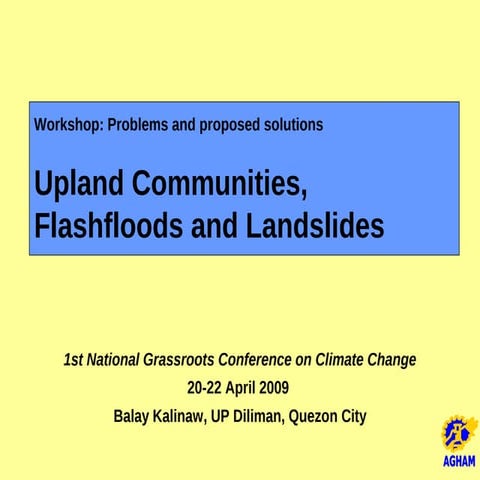 Workshop: Problems and proposed solutions

Upland Communities, Flashfloods and Landslides

1st National Grassroots Conference on Climate Change

20-22 April 2009

Balay Kalinaw, UP Diliman, Quezon City

AGHAM